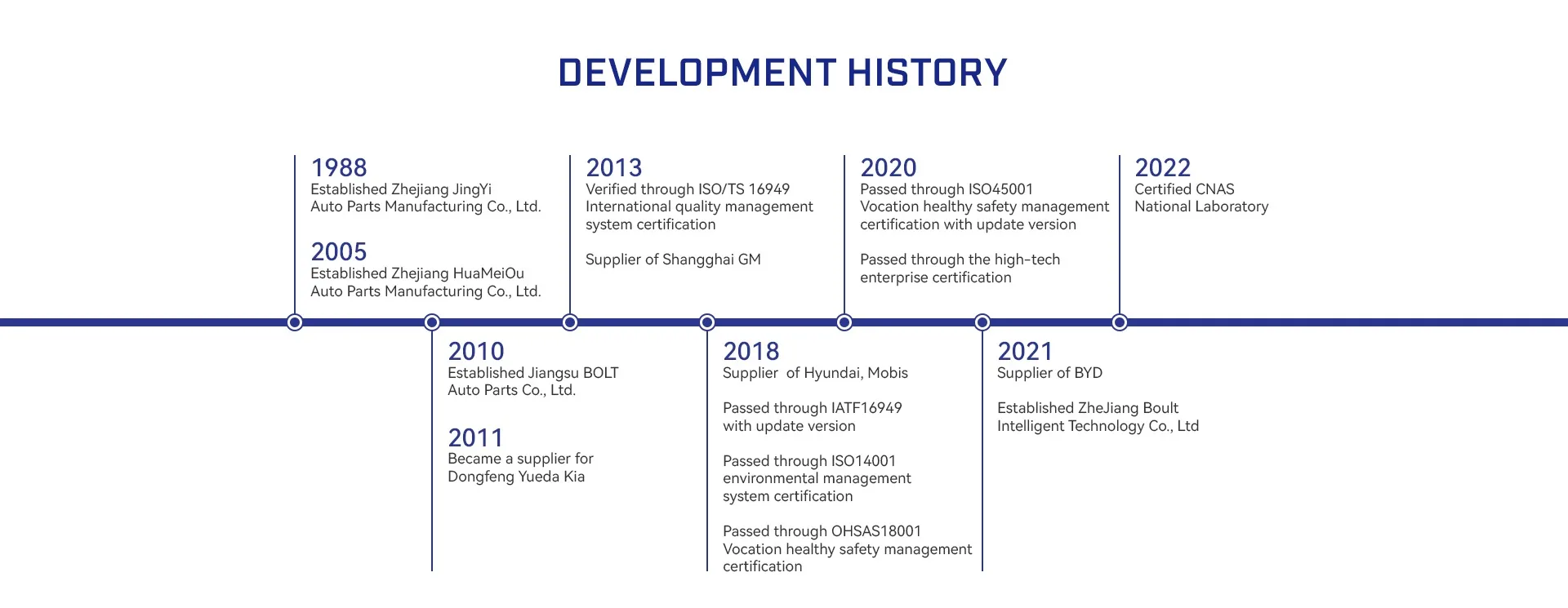 DEVELOPMENT HISTORY

1988
Established Zhejiang JingYi Auto Parts Manufacturing Co., Ltd.

2005
Established Zhejiang HuaMeiOu Auto Parts Manufacturing Co., Ltd.

2010
Established Jiangsu BOLT Auto Parts Co., Ltd.

2011
Became a supplier for Dongfeng Yueda Kia

2013
Verified through ISO/TS 16949 International quality management system certification

Supplier of Shangghai GM

2018
Supplier of Hyundai, Mobis

Passed through IATF16949 with update version

Passed through ISO14001 environmental management system certification

Passed through OHSAS18001 Vocation healthy safety management certification

2020
Passed through ISO45001 Vocation healthy safety management certification with update version

Passed through the high-tech enterprise certification

2021
Supplier of BYD

Established ZheJiang Boult Intelligent Technology Co., Ltd

2022
Certified CNAS National Laboratory